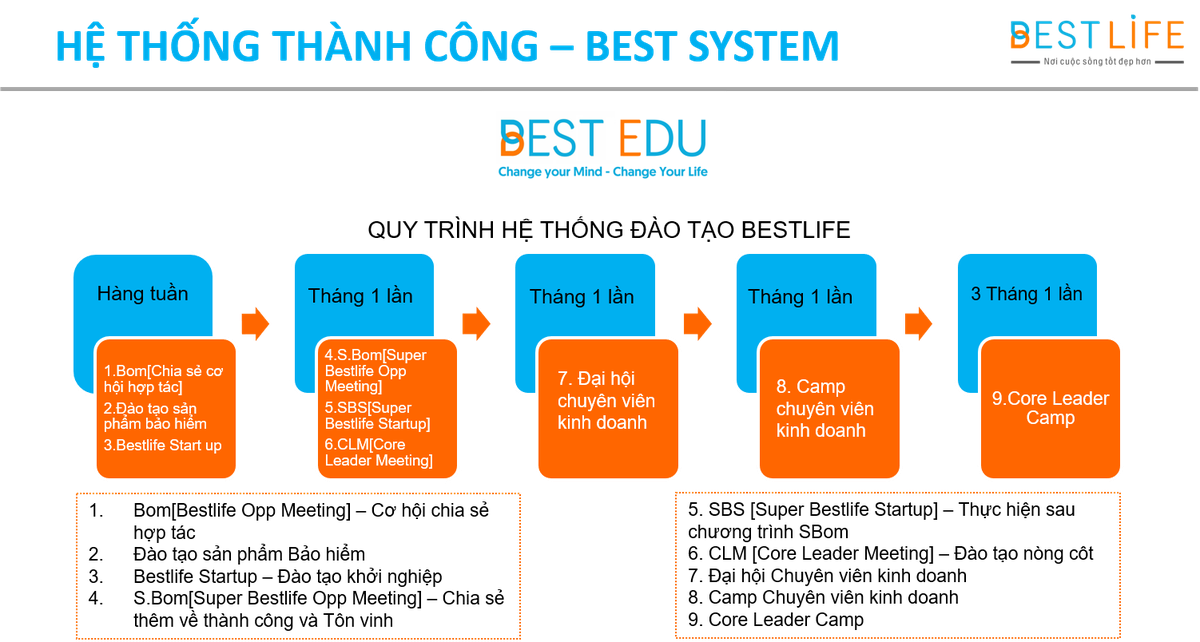 HỆ THỐNG THÀNH CÔNG – BEST SYSTEM

BESTLIFE
Nơi cuộc sống tốt đẹp hơn

BEST EDU
Change your Mind - Change Your Life

QUY TRÌNH HỆ THỐNG ĐÀO TẠO BESTLIFE

Hàng tuần

1.Bom[Chia sẻ cơ hội hợp tác]
2.Đào tạo sản phẩm bảo hiểm
3.Bestlife Start up

Tháng 1 lần

4.S.Bom[Super Bestlife Opp Meeting]
5.SBS[Super Bestlife Startup]
6.CLM[Core Leader Meeting]

Tháng 1 lần

7. Đại hội chuyên viên kinh doanh

Tháng 1 lần

8. Camp chuyên viên kinh doanh

3 Tháng 1 lần

9.Core Leader Camp

1. Bom[Bestlife Opp Meeting] – Cơ hội chia sẻ hợp tác
2. Đào tạo sản phẩm Bảo hiểm
3. Bestlife Startup – Đào tạo khởi nghiệp
4. S.Bom[Super Bestlife Opp Meeting] – Chia sẻ thêm về thành công và Tôn vinh

5. SBS [Super Bestlife Startup] – Thực hiện sau chương trình SBom
6. CLM [Core Leader Meeting] – Đào tạo nòng côt
7. Đại hội Chuyên viên kinh doanh
8. Camp Chuyên viên kinh doanh
9. Core Leader Camp